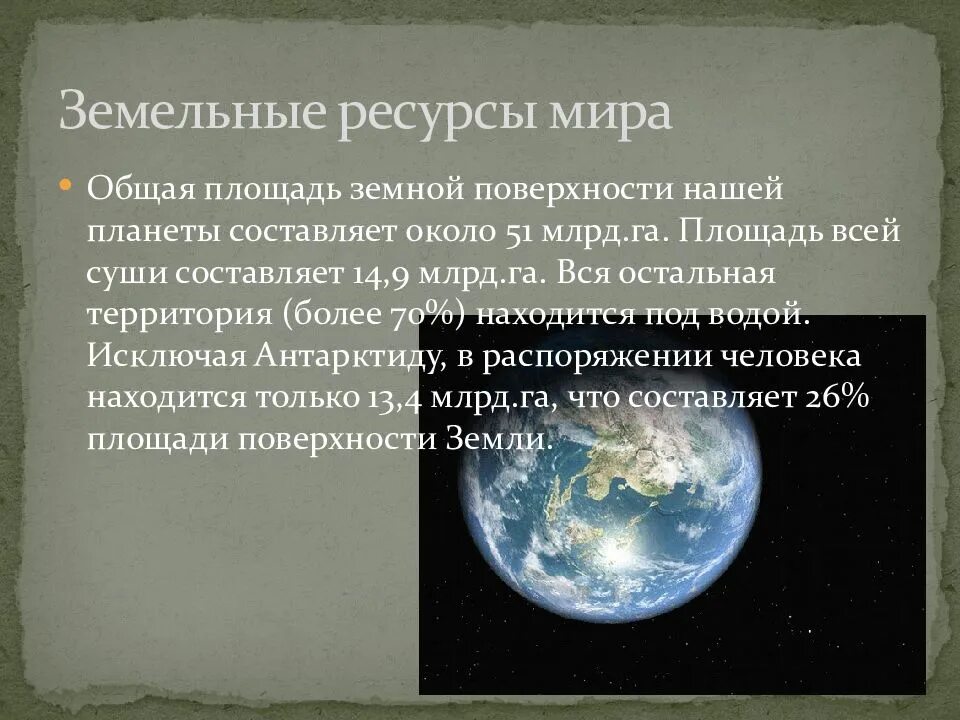 Земельные ресурсы мира

Общая площадь земной поверхности нашей планеты составляет около 51 млрд.га. Площадь всей суши составляет 14,9 млрд.га. Вся остальная территория (более 70%) находится под водой. Исключая Антарктиду, в распоряжении человека находится только 13,4 млрд.га, что составляет 26% площади поверхности Земли.